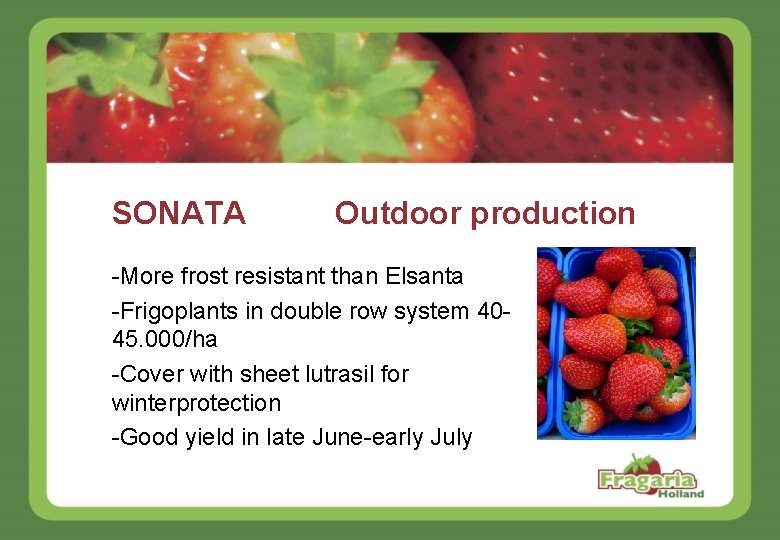 SONATA Outdoor production

-More frost resistant than Elsanta

-Frigoplants in double row system 40-45.000/ha

-Cover with sheet lutrasil for winterprotection

-Good yield in late June-early July

Fragaria Holland